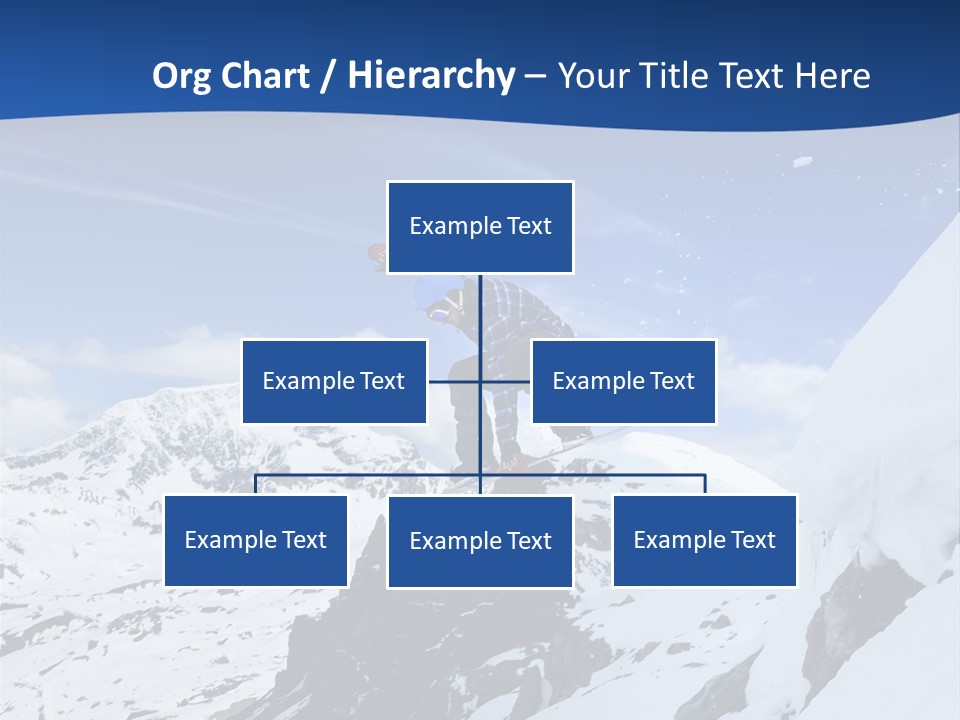 Org Chart / Hierarchy – Your Title Text Here

Example Text

Example Text

Example Text

Example Text

Example Text

Example Text